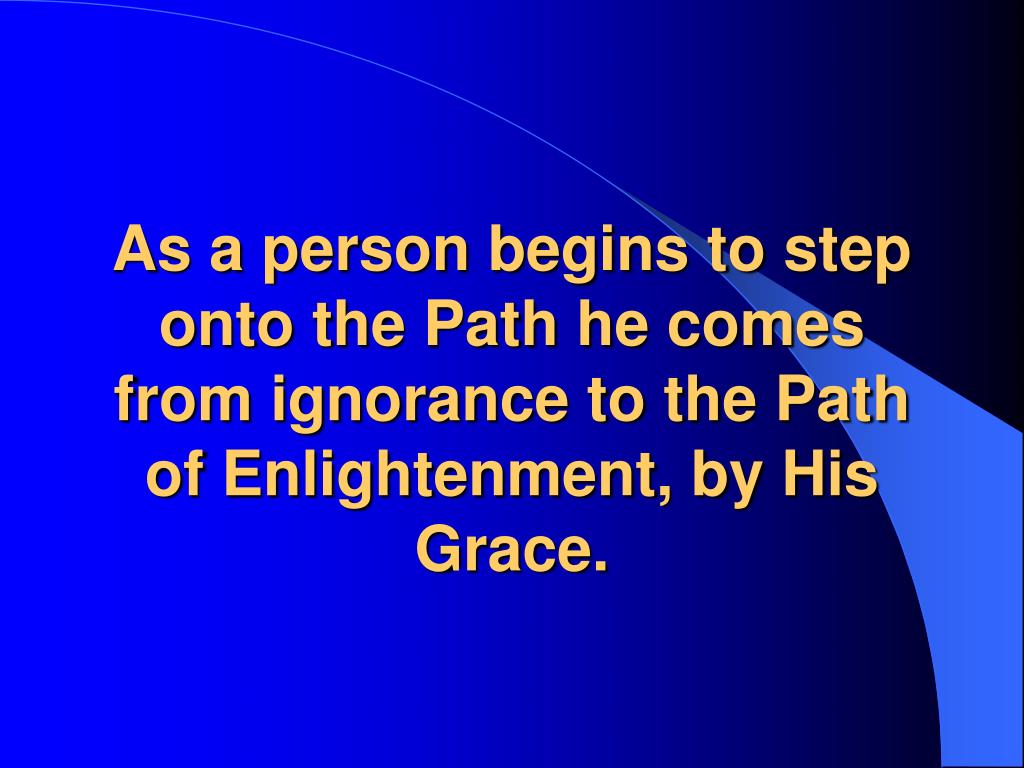 As a person begins to step onto the Path he comes from ignorance to the Path of Enlightenment, by His Grace.